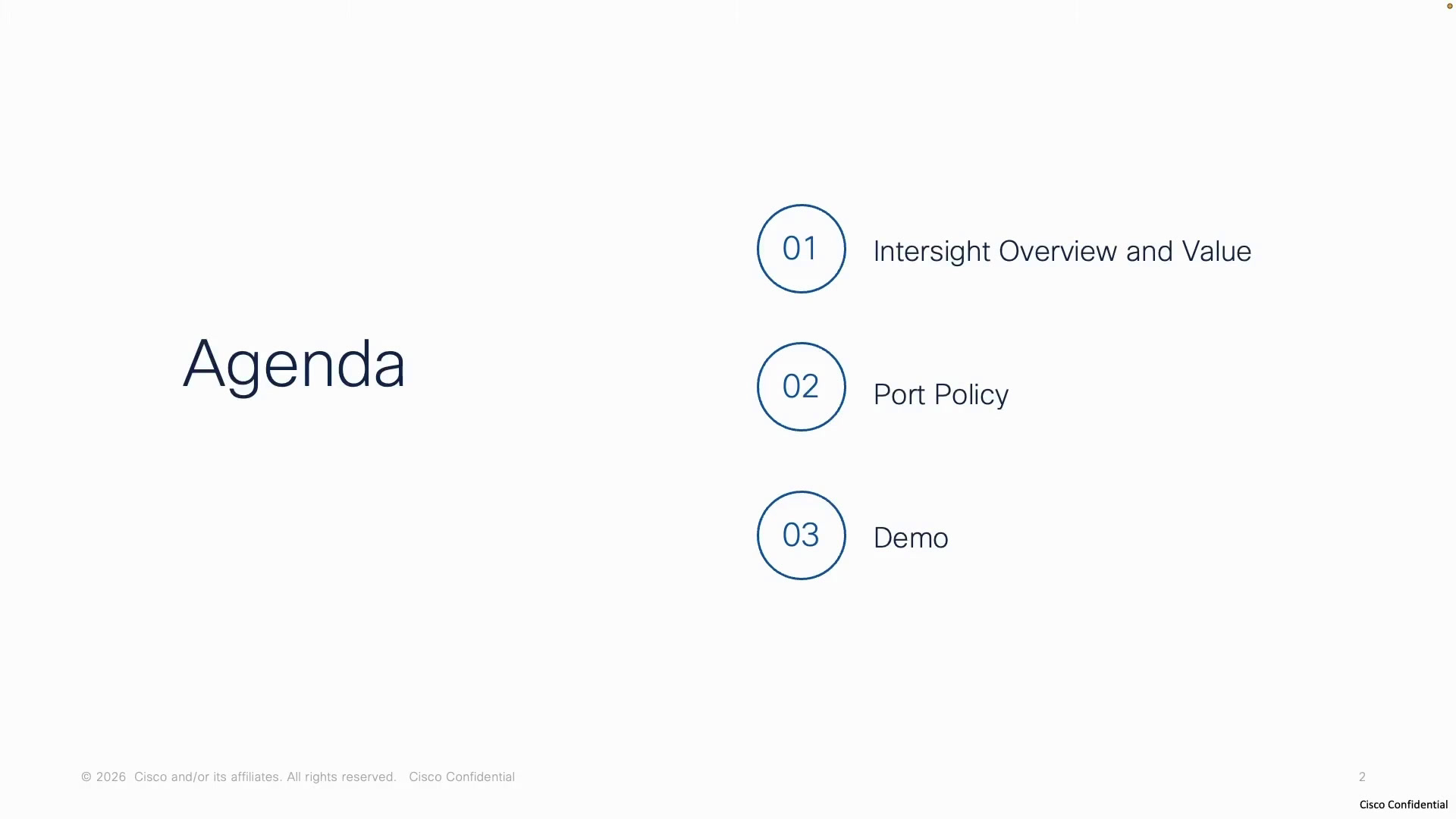 Agenda

01 Intersight Overview and Value

02 Port Policy

03 Demo

© 2026 Cisco and/or its affiliates. All rights reserved. Cisco Confidential

2

Cisco Confidential